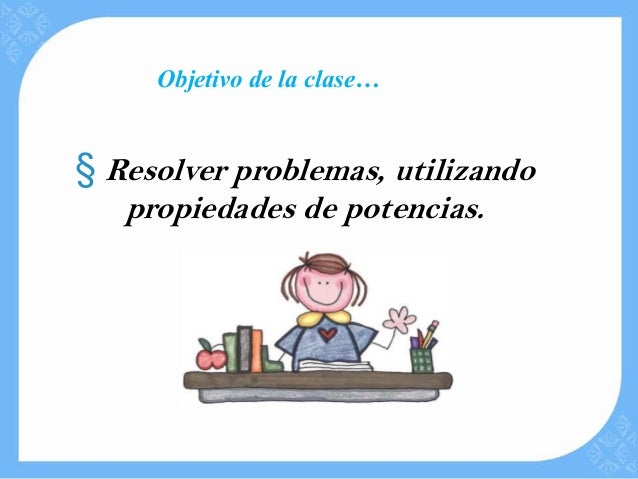 Objetivo de la clase…

§ Resolver problemas, utilizando propiedades de potencias.